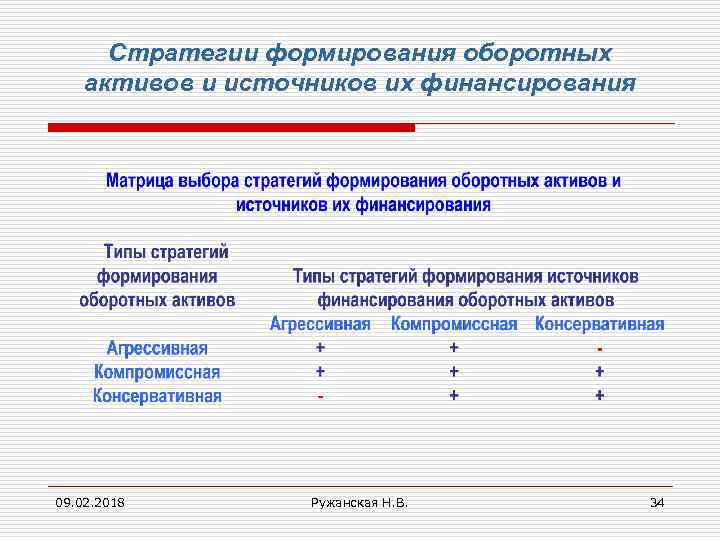 Стратегии формирования оборотных активов и источников их финансирования

Матрица выбора стратегий формирования оборотных активов и источников их финансирования

| Типы стратегий формирования оборотных активов | Типы стратегий формирования источников финансирования оборотных активов | | |
|---|---|---|---|
| | Агрессивная | Компромиссная | Консервативная |
| Агрессивная | + | + | - |
| Компромиссная | + | + | + |
| Консервативная | - | + | + |

09.02.2018

Ружанская Н.В.

34